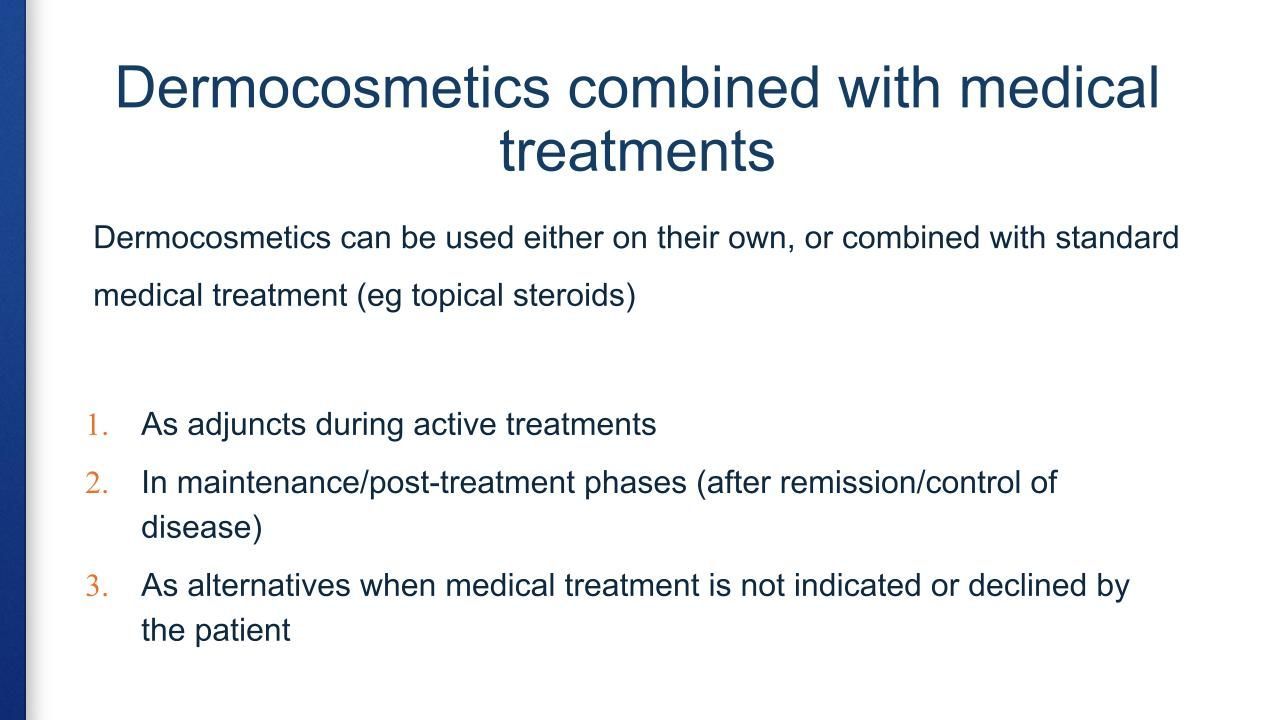 Dermocosmetics combined with medical treatments

Dermocosmetics can be used either on their own, or combined with standard medical treatment (eg topical steroids)

1. As adjuncts during active treatments
2. In maintenance/post-treatment phases (after remission/control of disease)
3. As alternatives when medical treatment is not indicated or declined by the patient